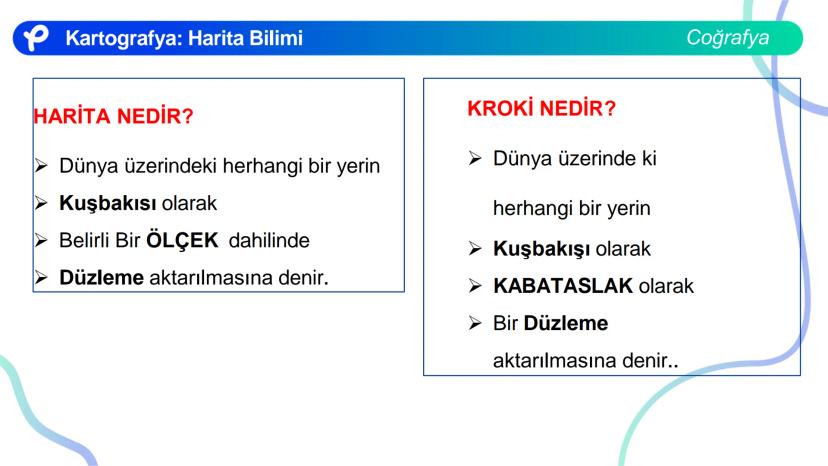 Kartografya: Harita Bilimi

Coğrafya

HARİTA NEDİR?

➢ Dünya üzerindeki herhangi bir yerin
➢ Kuşbakısı olarak
➢ Belirli Bir ÖLÇEK dahilinde
➢ Düzleme aktarılmasına denir.

KROKİ NEDİR?

➢ Dünya üzerinde ki herhangi bir yerin
➢ Kuşbakışı olarak
➢ KABATASLAK olarak
➢ Bir Düzleme aktarılmasına denir..